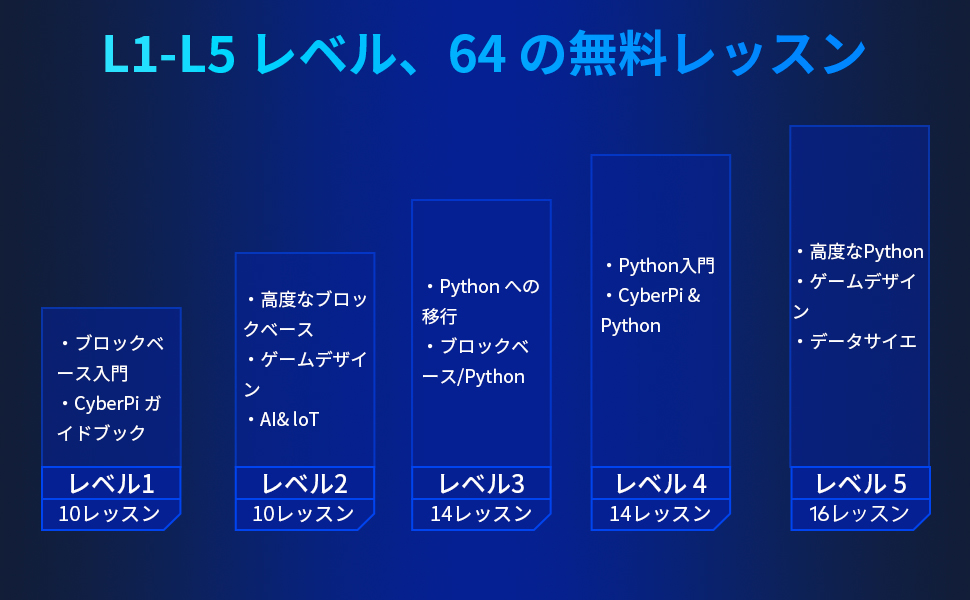 L1-L5 レベル、64 の無料レッスン

・ブロックベース入門
・CyberPi ガイドブック
レベル1
10レッスン

・高度なブロックベース
・ゲームデザイン
・AI& loT
レベル2
10レッスン

・Python への移行
・ブロックベース/Python
レベル3
14レッスン

・Python入門
・CyberPi & Python
レベル 4
14レッスン

・高度なPython
・ゲームデザイン
・データサイエ
レベル 5
16レッスン